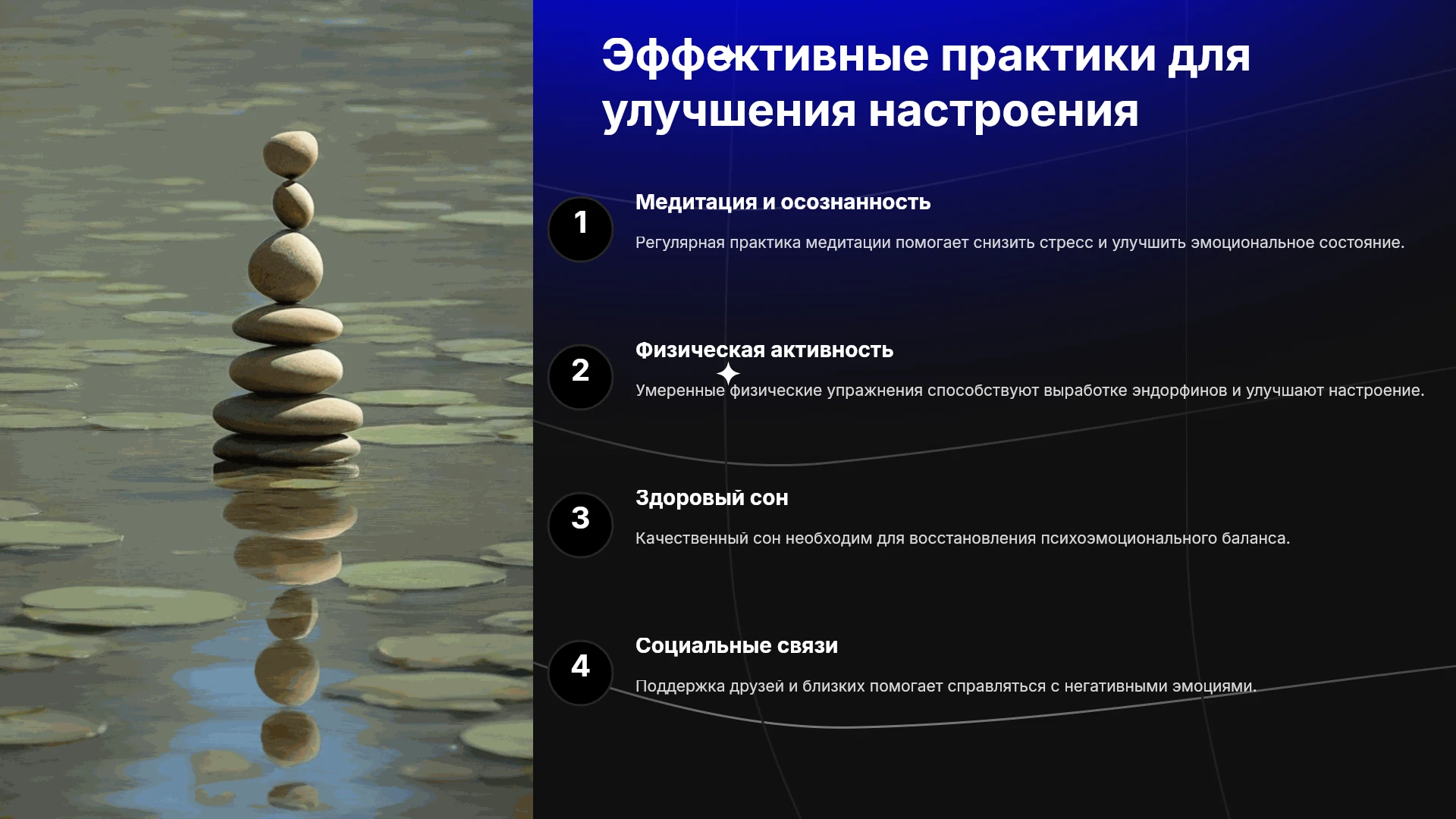 Эффективные практики для улучшения настроения

1

Медитация и осознанность

Регулярная практика медитации помогает снизить стресс и улучшить эмоциональное состояние.

2

Физическая активность

Умеренные физические упражнения способствуют выработке эндорфинов и улучшают настроение.

3

Здоровый сон

Качественный сон необходим для восстановления психоэмоционального баланса.

4

Социальные связи

Поддержка друзей и близких помогает справляться с негативными эмоциями.